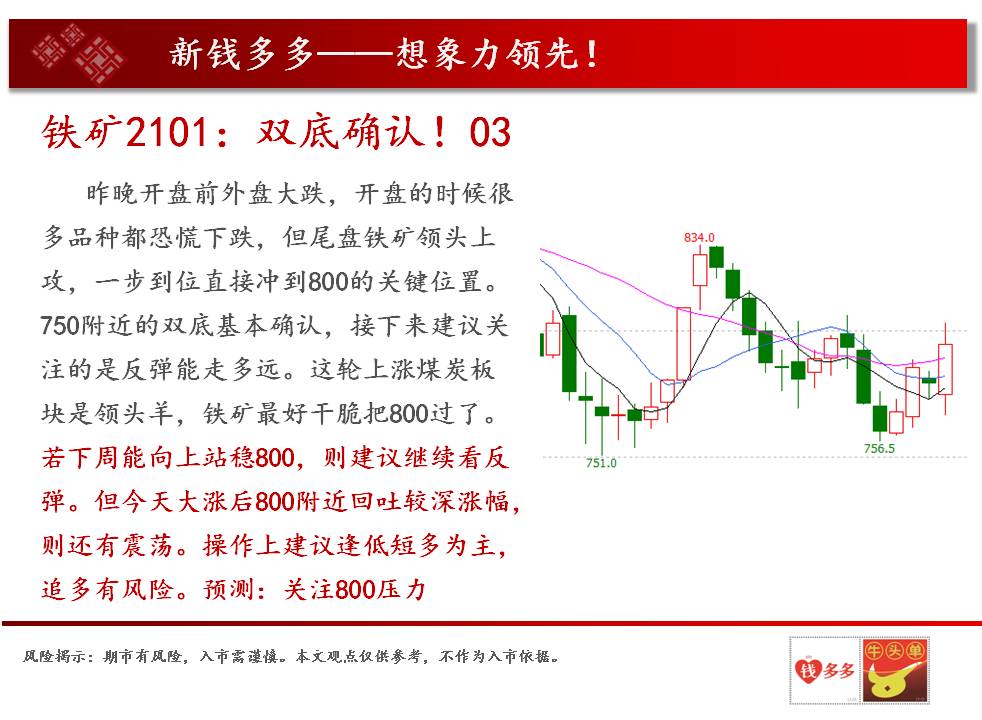 新钱多多——想象力领先！

铁矿2101：双底确认！03

昨晚开盘前外盘大跌，开盘的时候很多品种都恐慌下跌，但尾盘铁矿领头上攻，一步到位直接冲到800的关键位置。750附近的双底基本确认，接下来建议关注的是反弹能走多远。这轮上涨煤炭板块是领头羊，铁矿最好干脆把800过了。若下周能向上站稳800，则建议继续看反弹。但今天大涨后800附近回吐较深涨幅，则还有震荡。操作上建议逢低短多为主，追多有风险。预测：关注800压力

834.0

751.0

756.5

风险揭示：期市有风险，入市需谨慎。本文观点仅供参考，不作为入市依据。

钱多多

牛头单